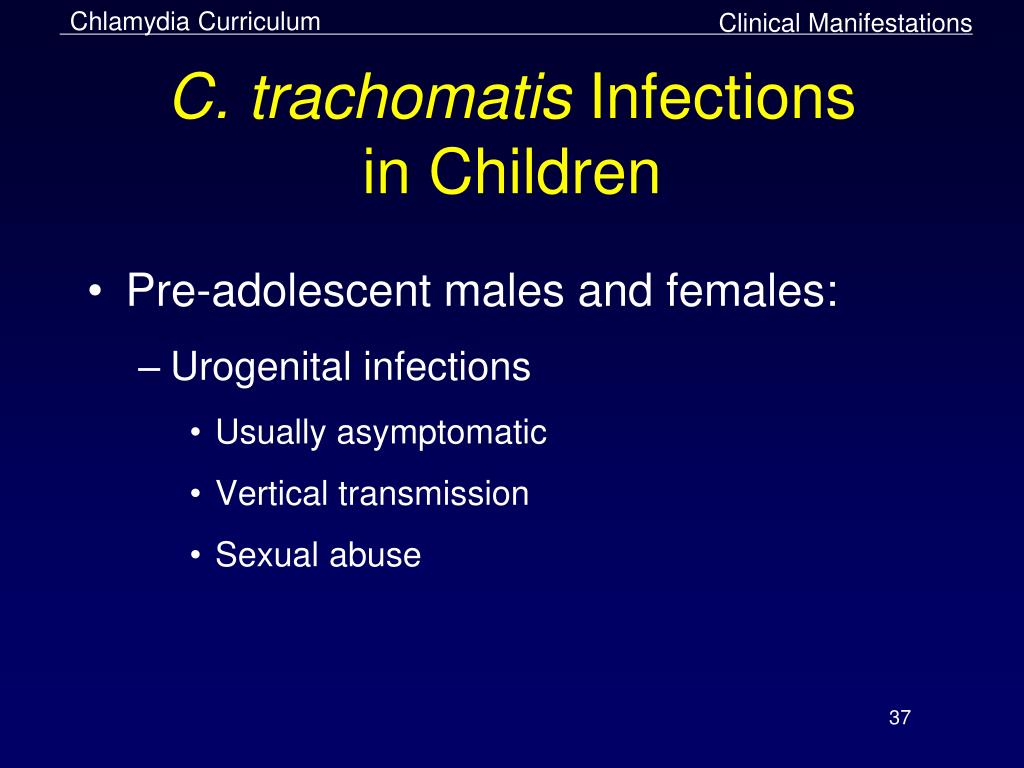 Chlamydia Curriculum

Clinical Manifestations

C. trachomatis Infections in Children

• Pre-adolescent males and females:

– Urogenital infections

• Usually asymptomatic

• Vertical transmission

• Sexual abuse

37